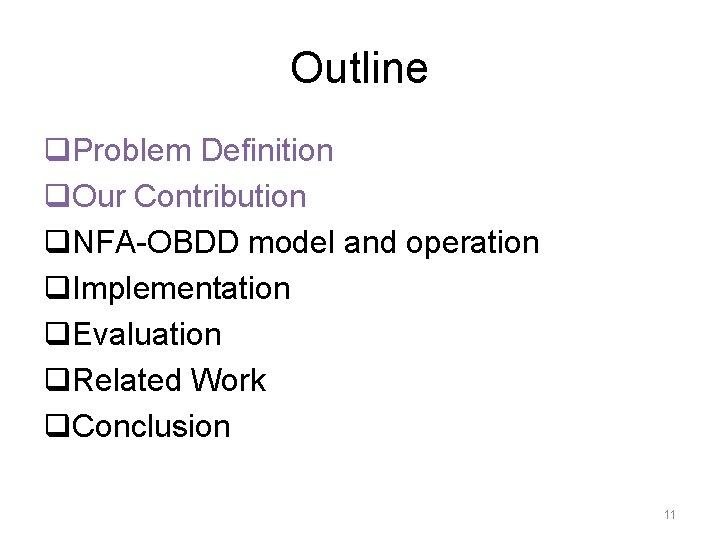 Outline

❑Problem Definition
❑Our Contribution
❑NFA-OBDD model and operation
❑Implementation
❑Evaluation
❑Related Work
❑Conclusion

11